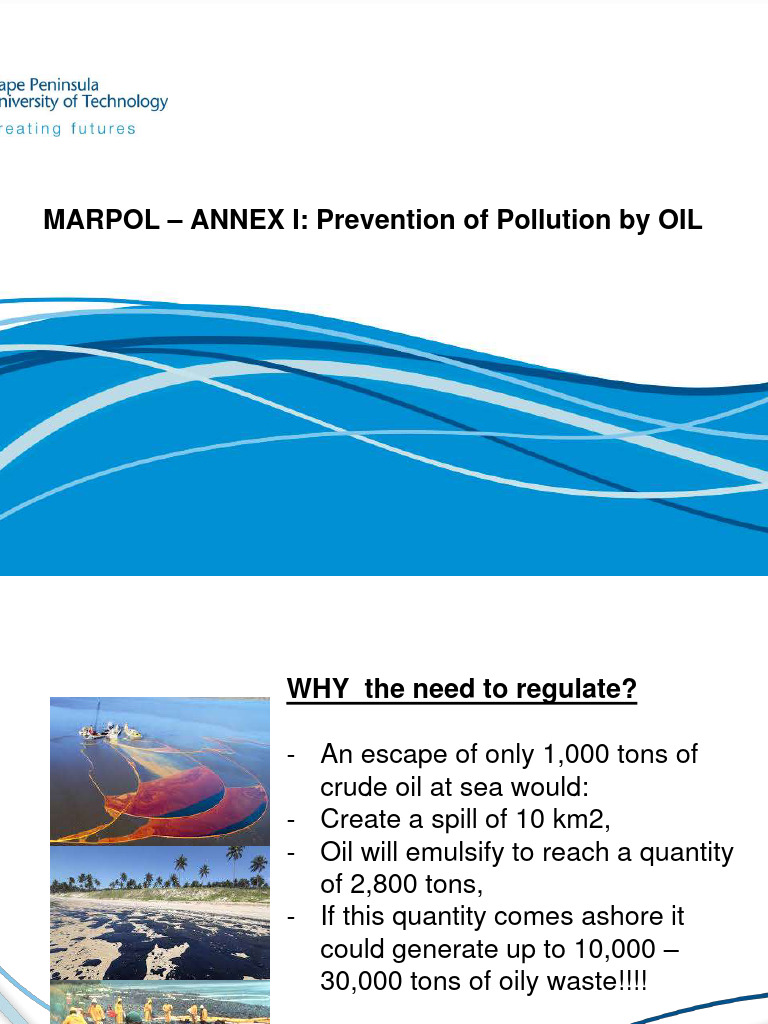 ape Peninsula
niversity of Technology
reating futures

MARPOL – ANNEX I: Prevention of Pollution by OIL

WHY the need to regulate?

- An escape of only 1,000 tons of crude oil at sea would:
- Create a spill of 10 km2,
- Oil will emulsify to reach a quantity of 2,800 tons,
- If this quantity comes ashore it could generate up to 10,000 – 30,000 tons of oily waste!!!!